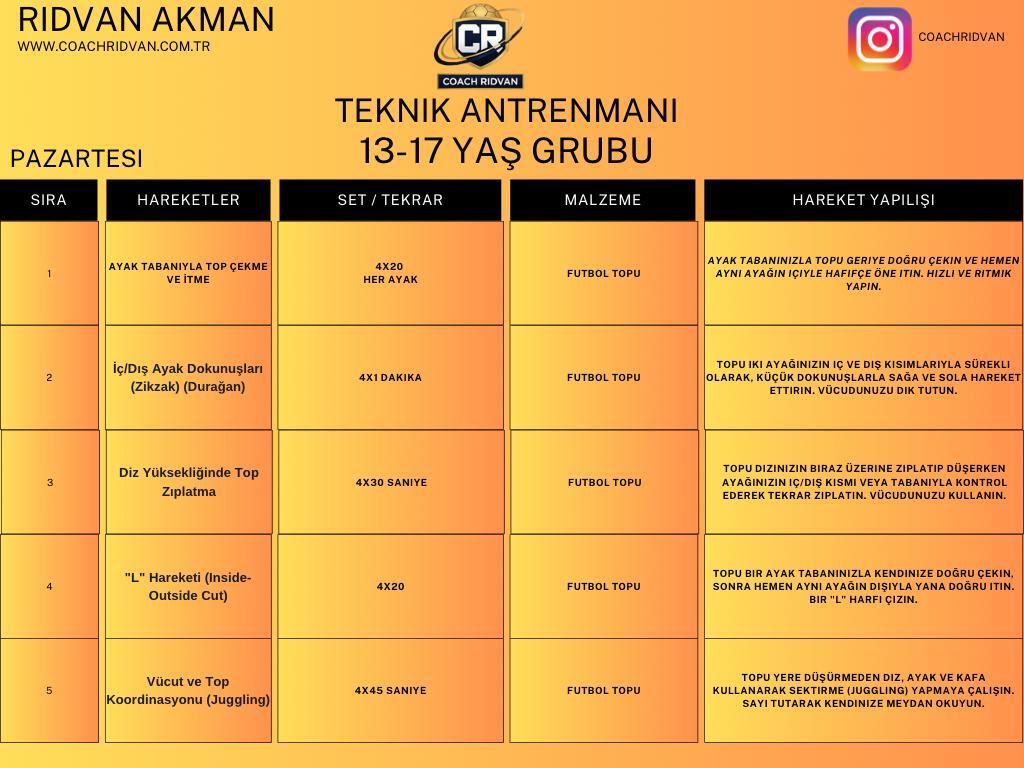 RIDVAN AKMAN
WWW.COACHRIDVAN.COM.TR

CR
COACH RIDVAN

COACHRIDVAN

TEKNIK ANTRENMANI
13-17 YAŞ GRUBU

PAZARTESI

| SIRA | HAREKETLER | SET / TEKRAR | MALZEME | HAREKET YAPILIŞI |
|---|---|---|---|---|
| 1 | AYAK TABANIYLA TOP ÇEKME VE İTME | 4X20 HER AYAK | FUTBOL TOPU | AYAK TABANINIZLA TOPU GERIYE DOĞRU ÇEKIN VE HEMEN AYNI AYAĞIN IÇIYLE HAFIFÇE ÖNE ITIN. HIZLI VE RITMIK YAPIN. |
| 2 | İç/Dış Ayak Dokunuşları (Zikzak) (Durağan) | 4X1 DAKIKA | FUTBOL TOPU | TOPU IKI AYAĞINIZIN IÇ VE DIŞ KISIMLARIYLA SÜREKLI OLARAK, KÜÇÜK DOKUNUŞLARLA SAĞA VE SOLA HAREKET ETTIRIN. VÜCUDUNUZU DIK TUTUN. |
| 3 | Diz Yüksekliğinde Top Zıplatma | 4X30 SANIYE | FUTBOL TOPU | TOPU DIZINIZIN BIRAZ ÜZERINE ZIPLATIP DÜŞERKEN AYAĞINIZIN IÇ/DIŞ KISMI VEYA TABANIYLA KONTROL EDEREK TEKRAR ZIPLATIN. VÜCUDUNUZU KULLANIN. |
| 4 | "L" Hareketi (Inside-Outside Cut) | 4X20 | FUTBOL TOPU | TOPU BIR AYAK TABANINIZLA KENDINIZE DOĞRU ÇEKIN, SONRA HEMEN AYNI AYAĞIN DIŞIYLA YANA DOĞRU ITIN. BIR "L" HARFI ÇIZIN. |
| 5 | Vücut ve Top Koordinasyonu (Juggling) | 4X45 SANIYE | FUTBOL TOPU | TOPU YERE DÜŞÜRMEDEN DIZ, AYAK VE KAFA KULLANARAK SEKTIRME (JUGGLING) YAPMAYA ÇALIŞIN. SAYI TUTARAK KENDINIZE MEYDAN OKUYUN. |